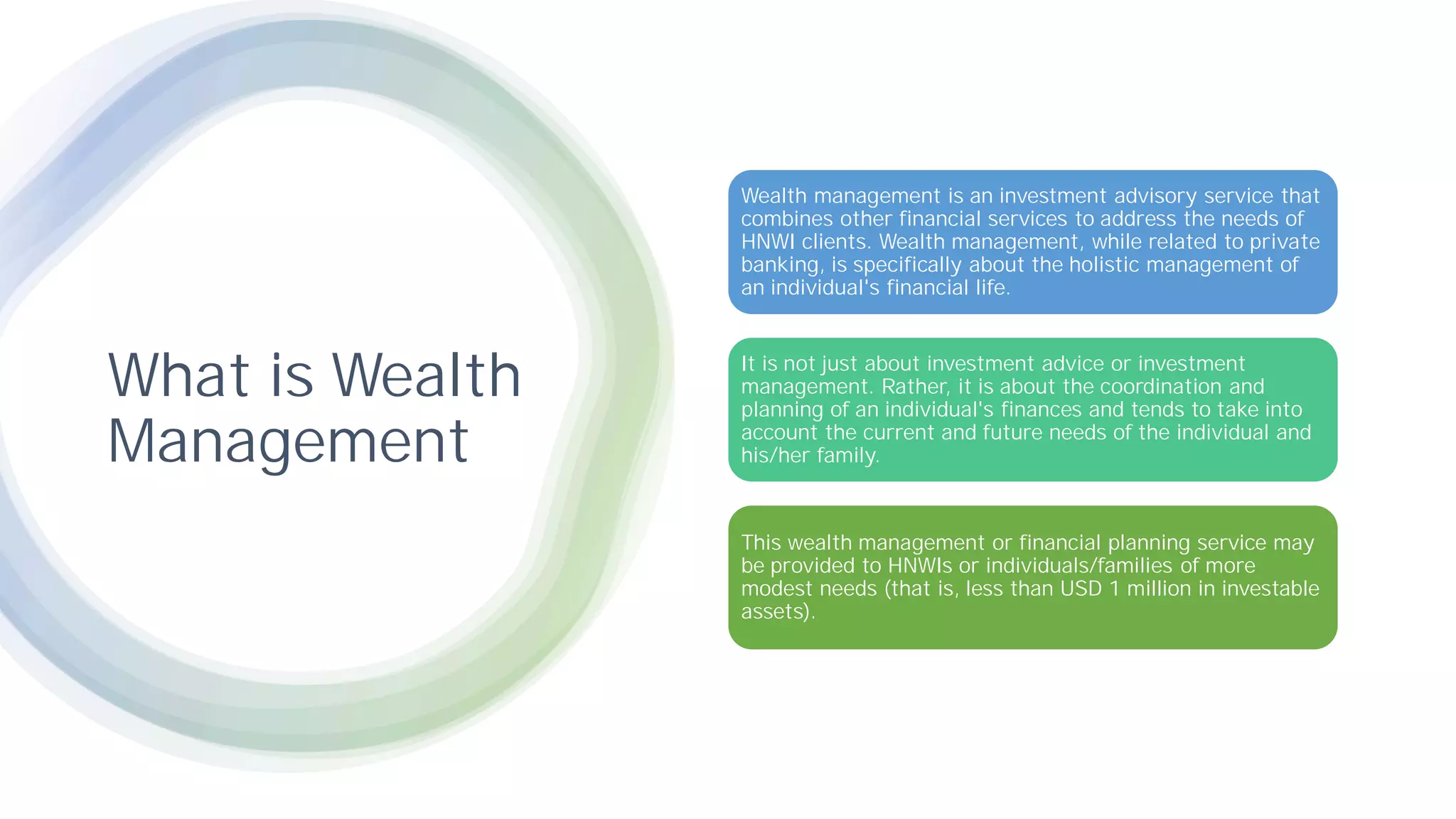 What is Wealth Management

Wealth management is an investment advisory service that combines other financial services to address the needs of HNWI clients. Wealth management, while related to private banking, is specifically about the holistic management of an individual's financial life.

It is not just about investment advice or investment management. Rather, it is about the coordination and planning of an individual's finances and tends to take into account the current and future needs of the individual and his/her family.

This wealth management or financial planning service may be provided to HNWIs or individuals/families of more modest needs (that is, less than USD 1 million in investable assets).